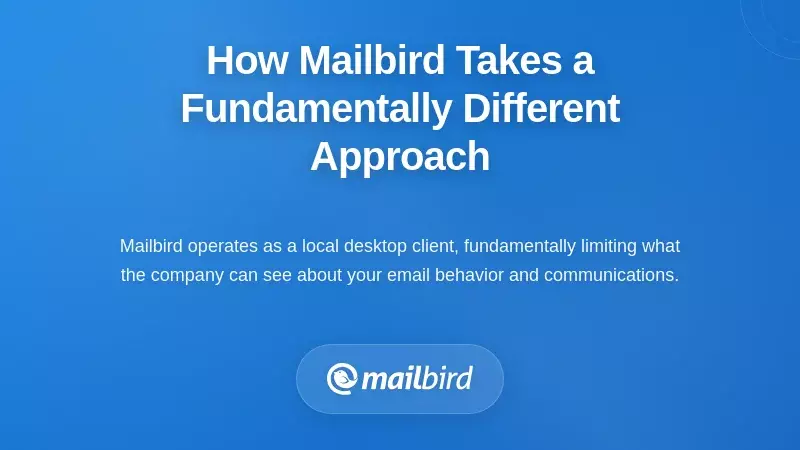 How Mailbird Takes a Fundamentally Different Approach

Mailbird operates as a local desktop client, fundamentally limiting what the company can see about your email behavior and communications.

mailbird